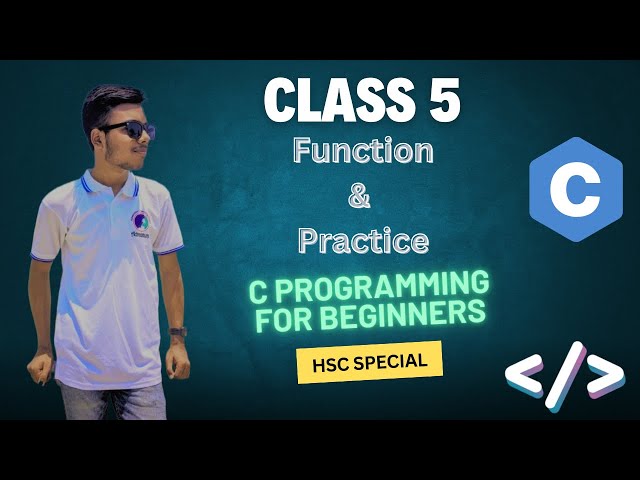 CLASS 5
Function
&
Practice
C PROGRAMMING FOR BEGINNERS
HSC SPECIAL
C
</>